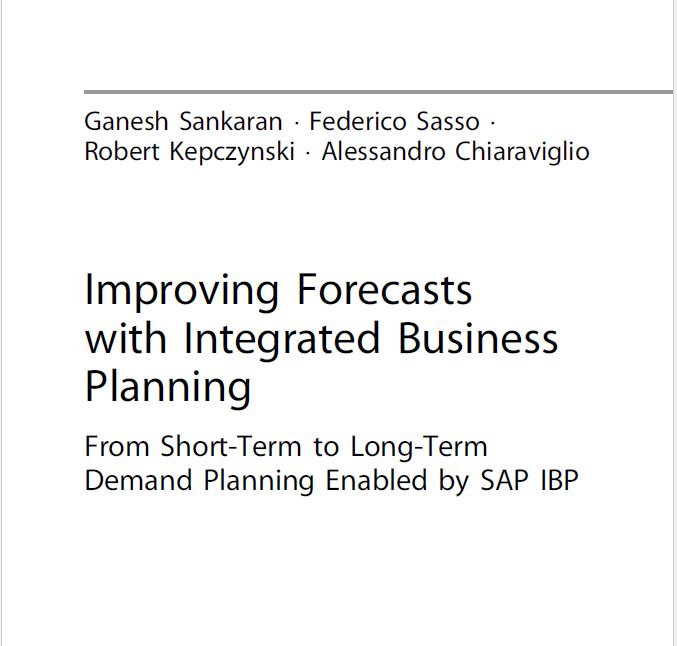 Ganesh Sankaran · Federico Sasso · Robert Kepczynski · Alessandro Chiaraviglio

Improving Forecasts with Integrated Business Planning

From Short-Term to Long-Term Demand Planning Enabled by SAP IBP